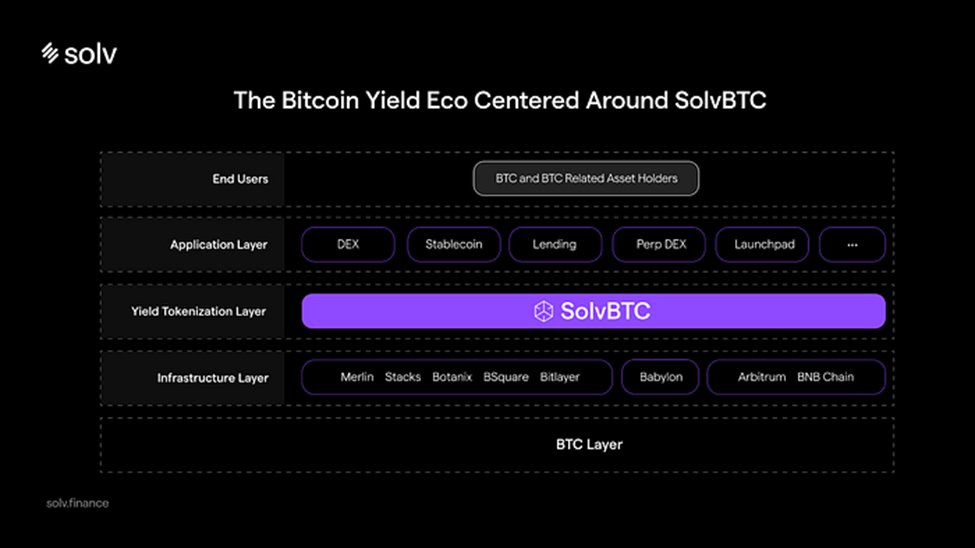 solv

The Bitcoin Yield Eco Centered Around SolvBTC

End Users
BTC and BTC Related Asset Holders

Application Layer
DEX
Stablecoin
Lending
Perp DEX
Launchpad
...

Yield Tokenization Layer
SolvBTC

Infrastructure Layer
Merlin Stacks Botanix BSquare Bitlayer
Babylon
Arbitrum BNB Chain

BTC Layer

solv.finance